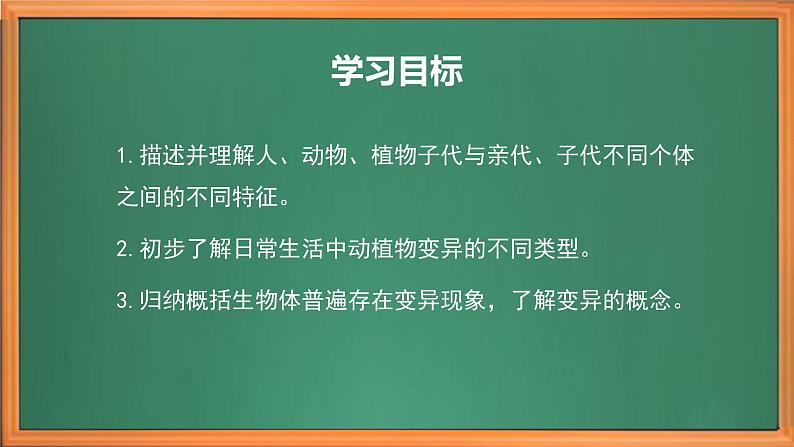 学习目标

1. 描述并理解人、动物、植物子代与亲代、子代不同个体之间的不同特征。

2. 初步了解日常生活中动植物变异的不同类型。

3. 归纳概括生物体普遍存在变异现象，了解变异的概念。